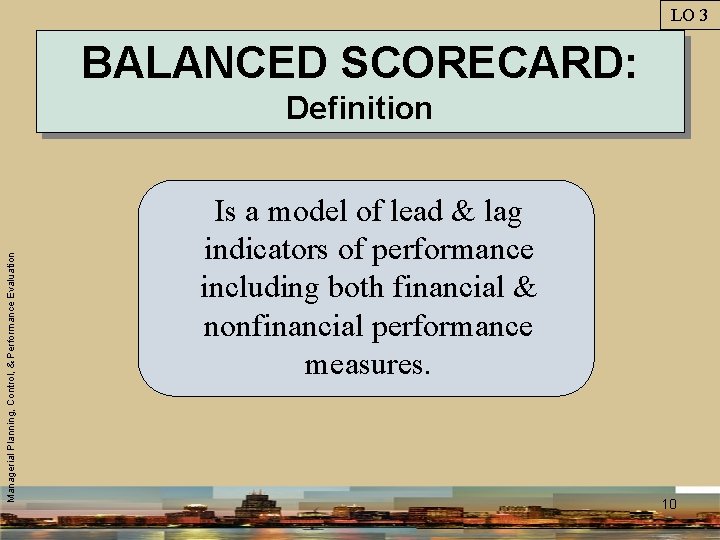 LO 3

BALANCED SCORECARD:
Definition

Is a model of lead & lag indicators of performance including both financial & nonfinancial performance measures.

Managerial Planning, Control, & Performance Evaluation

10